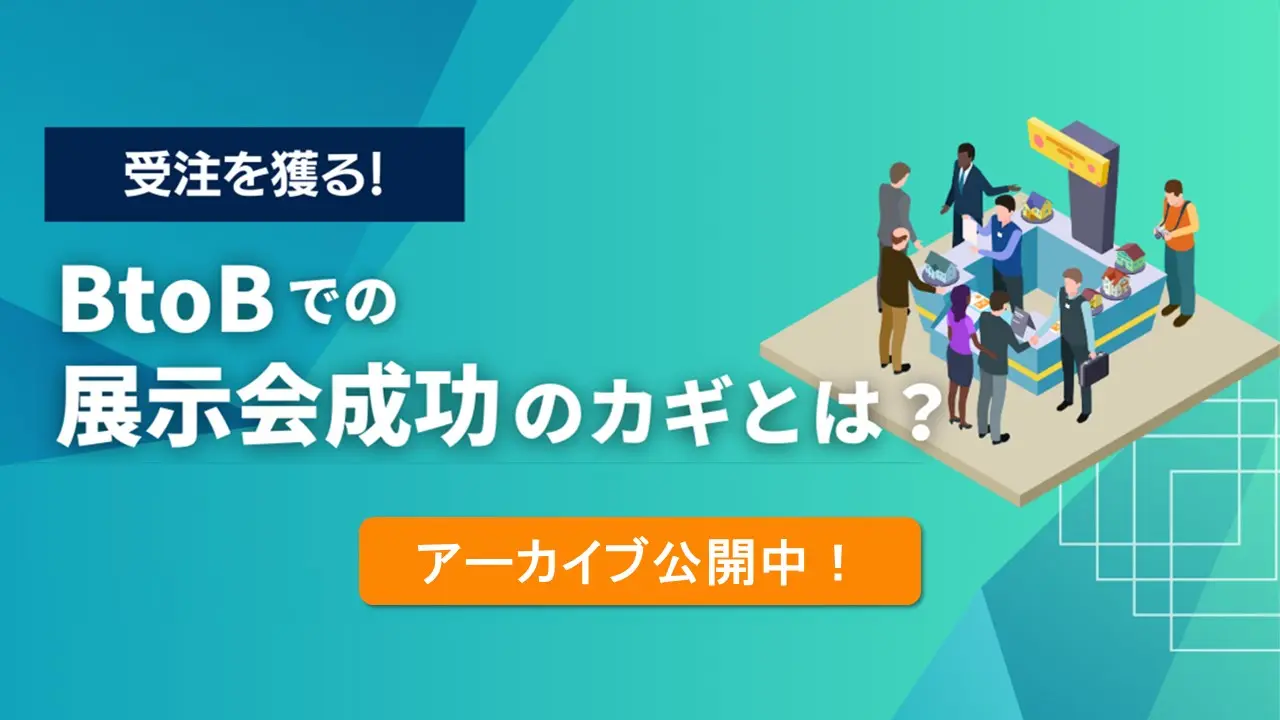 受注を獲る!

BtoBでの
展示会成功のカギとは？

アーカイブ公開中！